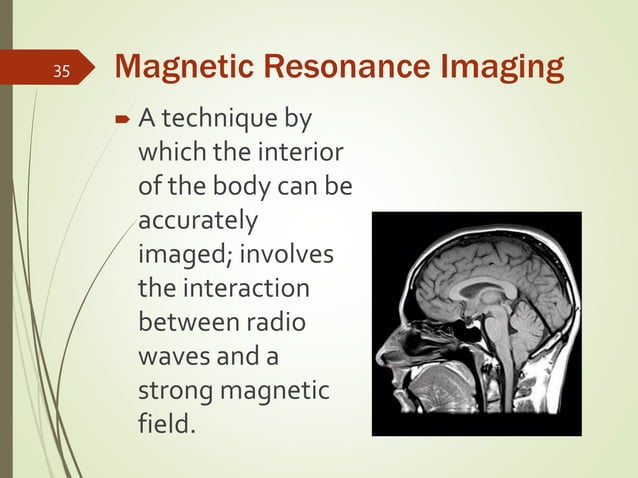 35

Magnetic Resonance Imaging

A technique by which the interior of the body can be accurately imaged; involves the interaction between radio waves and a strong magnetic field.